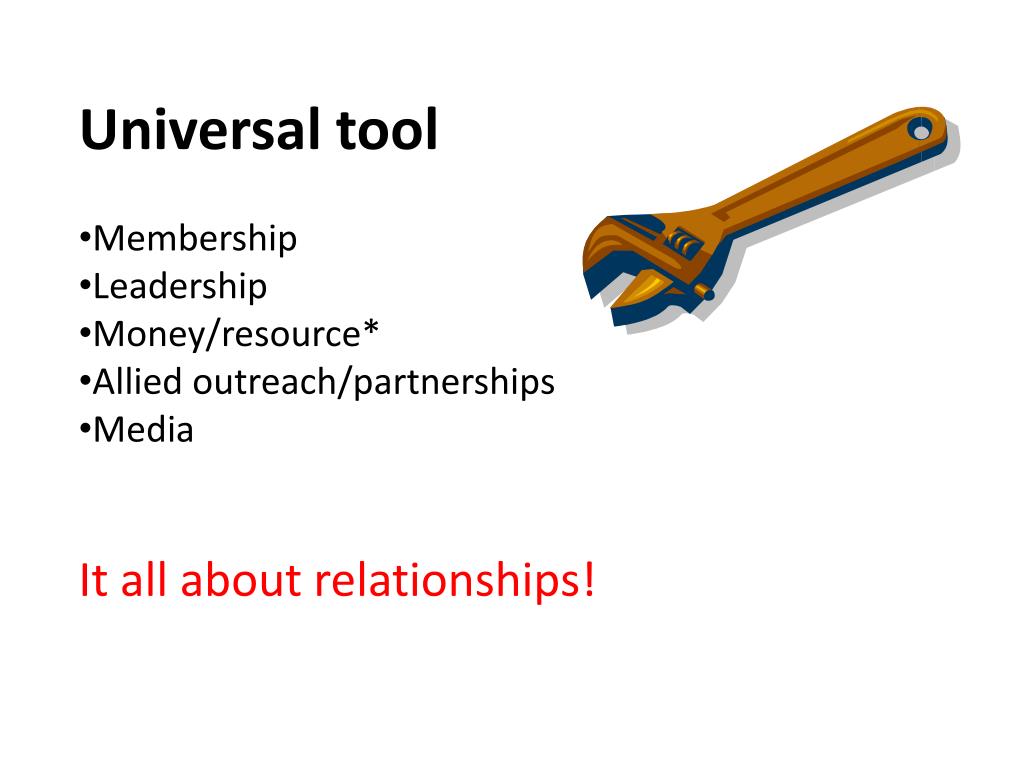 Universal tool

•Membership
•Leadership
•Money/resource*
•Allied outreach/partnerships
•Media

It all about relationships!